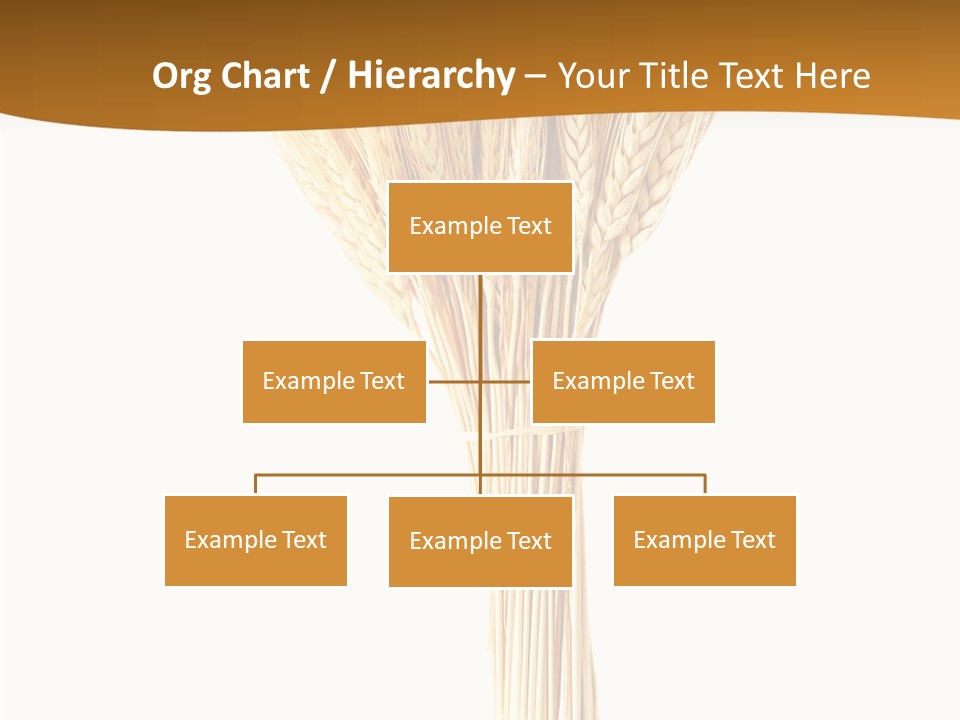 Org Chart / Hierarchy – Your Title Text Here

Example Text

Example Text

Example Text

Example Text

Example Text

Example Text